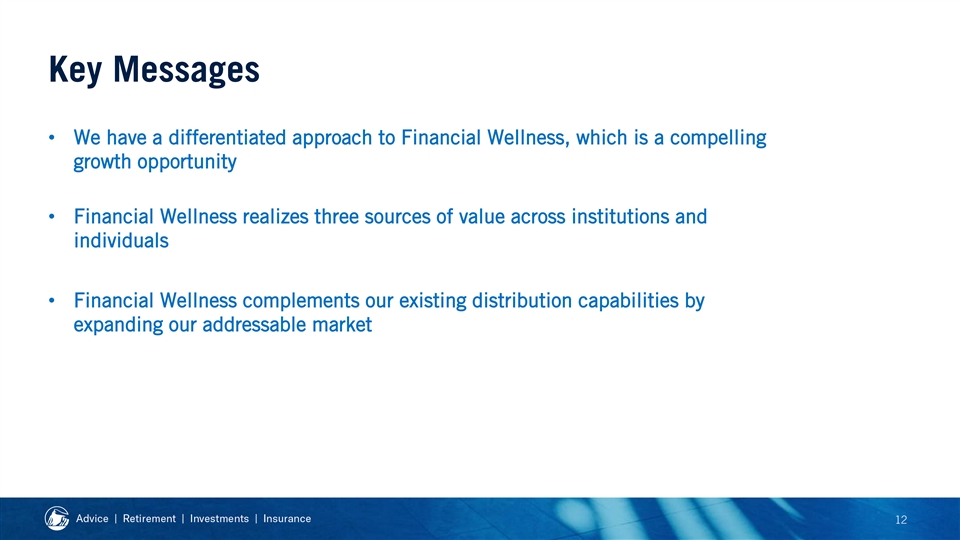 Key Messages

• We have a differentiated approach to Financial Wellness, which is a compelling growth opportunity

• Financial Wellness realizes three sources of value across institutions and individuals

• Financial Wellness complements our existing distribution capabilities by expanding our addressable market

Advice | Retirement | Investments | Insurance

12